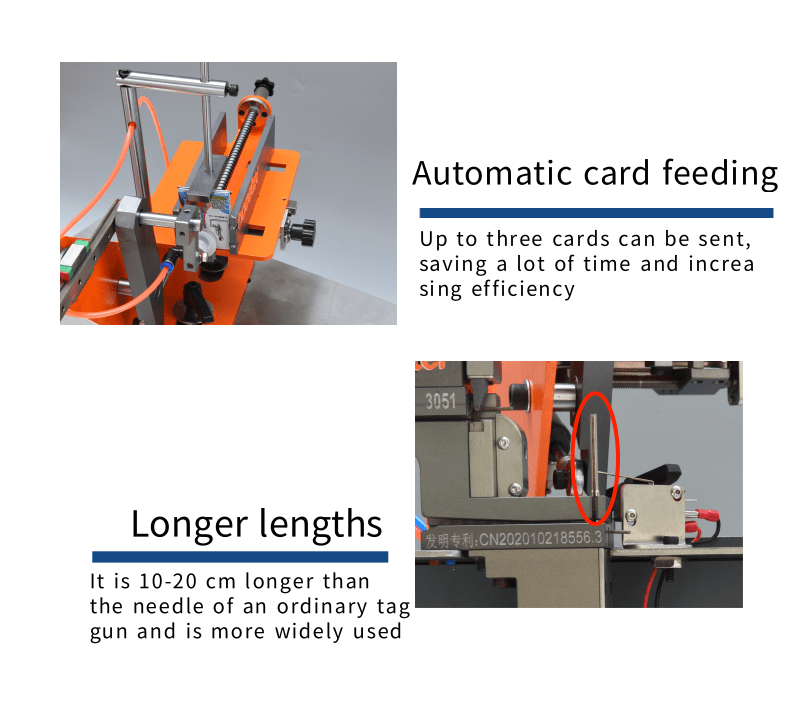 Automatic card feeding

Up to three cards can be sent, saving a lot of time and increa sing efficiency

3051

发明专利:CN202010218556.3

Longer lengths

It is 10-20 cm longer than the needle of an ordinary tag gun and is more widely used